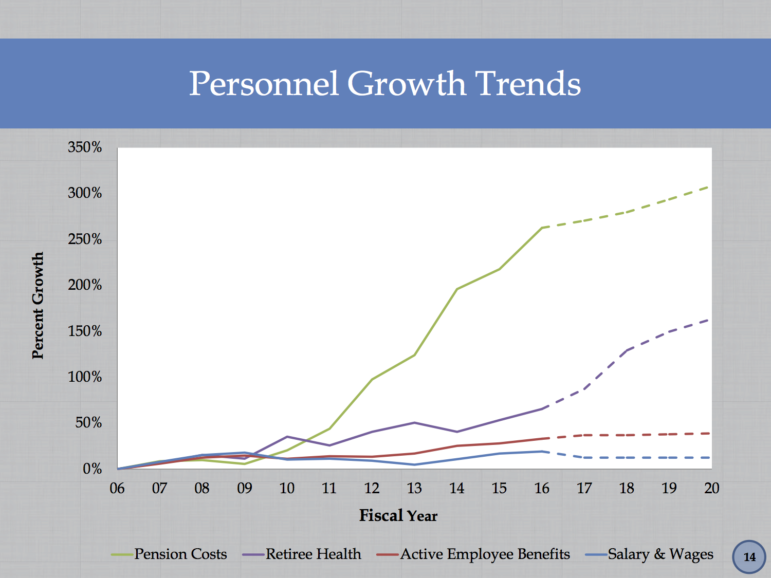 Personnel Growth Trends

350%
300%
250%
200%
150%
100%
50%
0%

Percent Growth

06 07 08 09 10 11 12 13 14 15 16 17 18 19 20

Fiscal Year

Pension Costs
Retiree Health
Active Employee Benefits
Salary & Wages

14